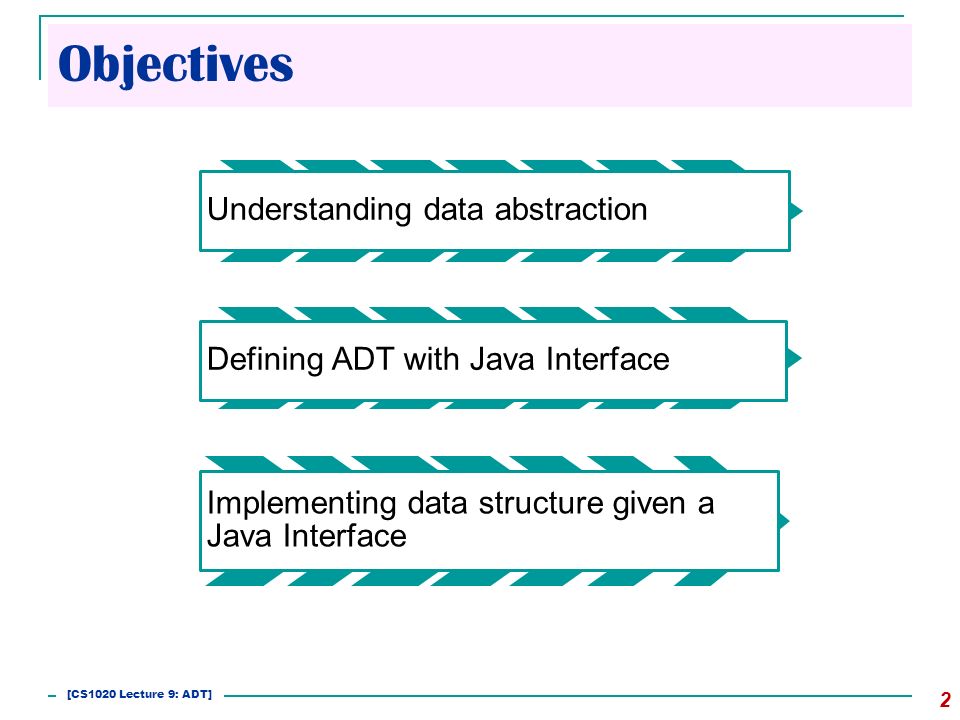 Objectives

Understanding data abstraction

Defining ADT with Java Interface

Implementing data structure given a Java Interface

[CS1020 Lecture 9: ADT]

2